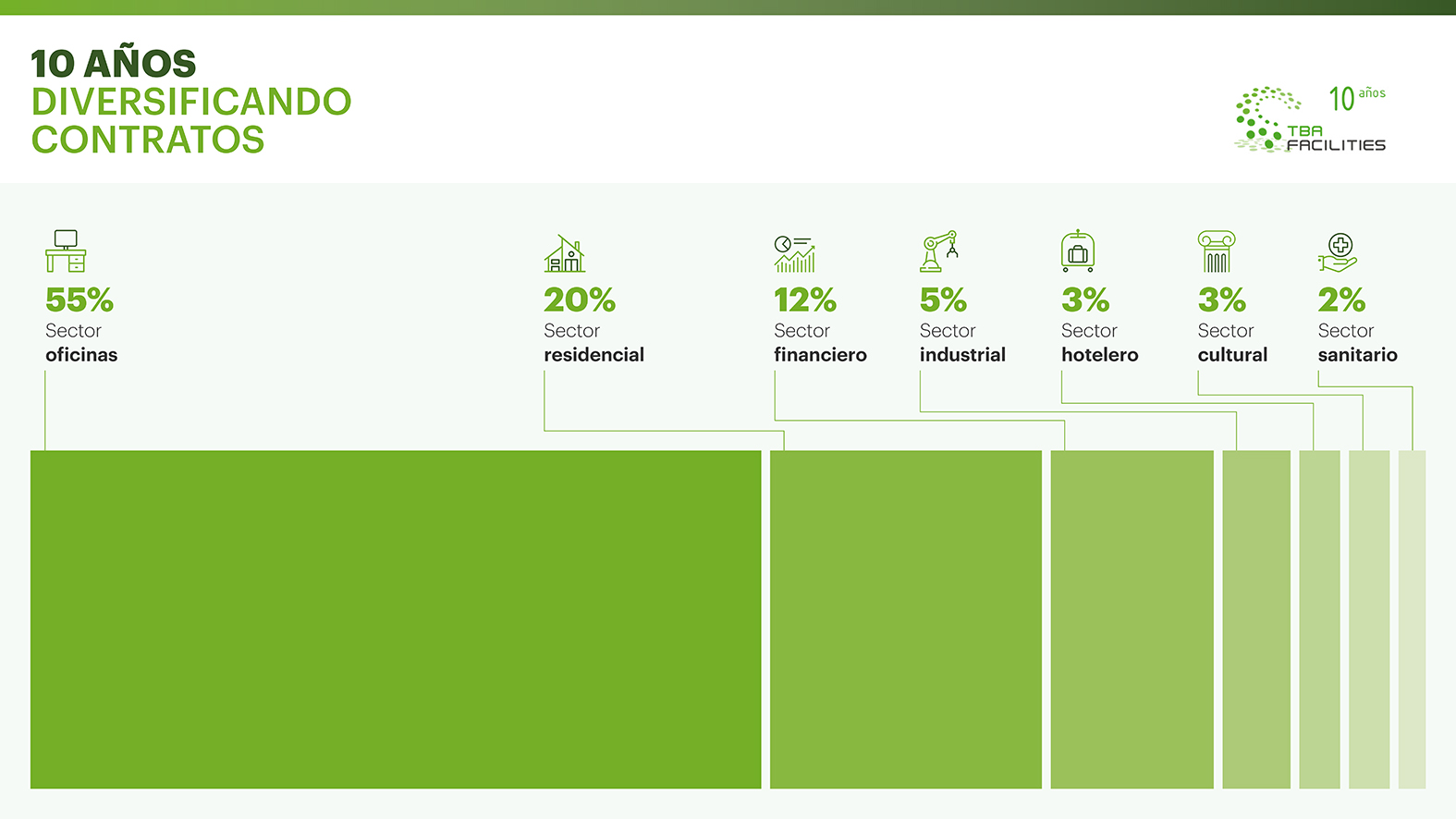 10 AÑOS
DIVERSIFICANDO
CONTRATOS

10 años
TBA
FACILITIES

55%
Sector
oficinas

20%
Sector
residencial

12%
Sector
financiero

5%
Sector
industrial

3%
Sector
hotelero

3%
Sector
cultural

2%
Sector
sanitario